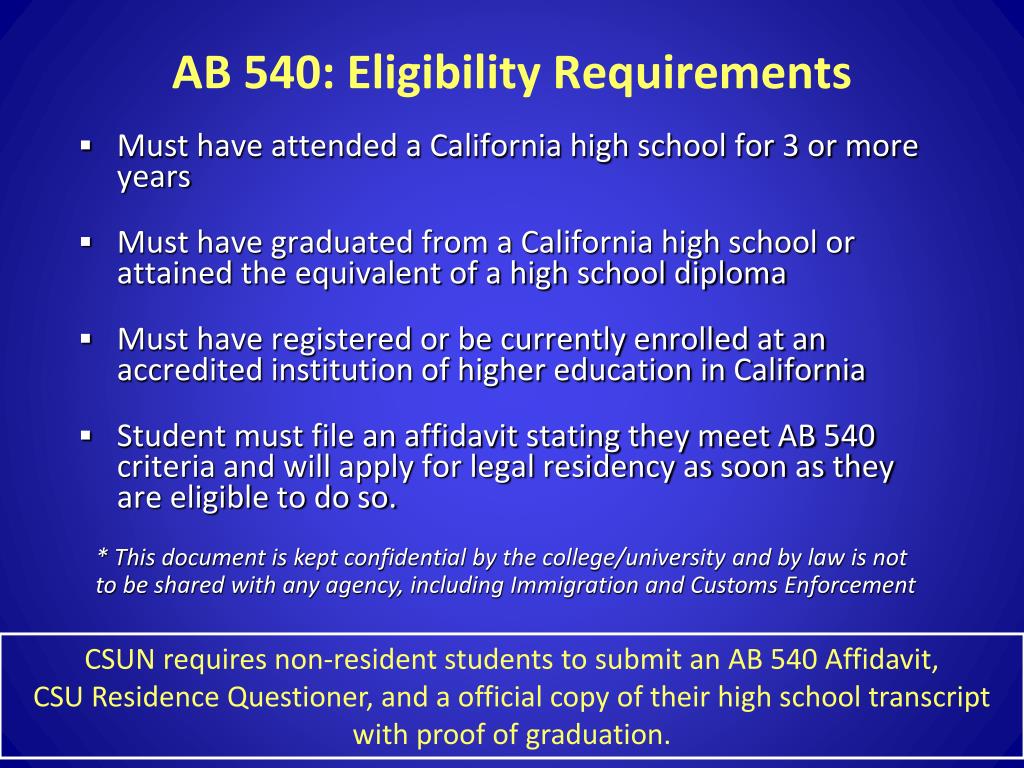 AB 540: Eligibility Requirements

▪ Must have attended a California high school for 3 or more years

▪ Must have graduated from a California high school or attained the equivalent of a high school diploma

▪ Must have registered or be currently enrolled at an accredited institution of higher education in California

▪ Student must file an affidavit stating they meet AB 540 criteria and will apply for legal residency as soon as they are eligible to do so.

* This document is kept confidential by the college/university and by law is not to be shared with any agency, including Immigration and Customs Enforcement

CSUN requires non-resident students to submit an AB 540 Affidavit, CSU Residence Questioner, and a official copy of their high school transcript with proof of graduation.